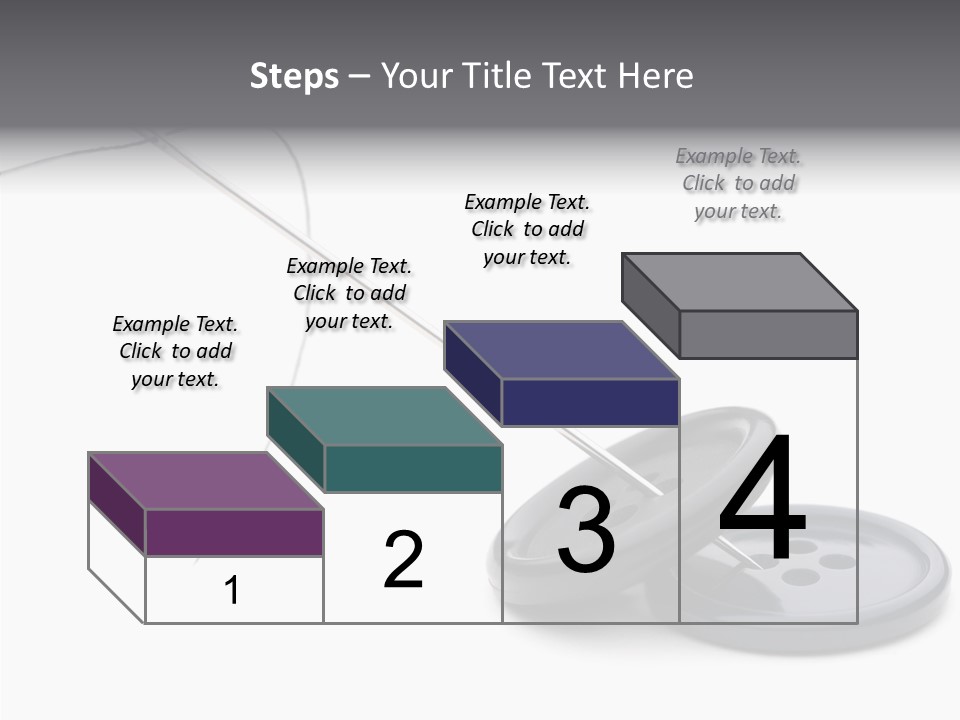 Steps – Your Title Text Here

Example Text. Click to add your text.

Example Text. Click to add your text.

Example Text. Click to add your text.

Example Text. Click to add your text.

1

2

3

4